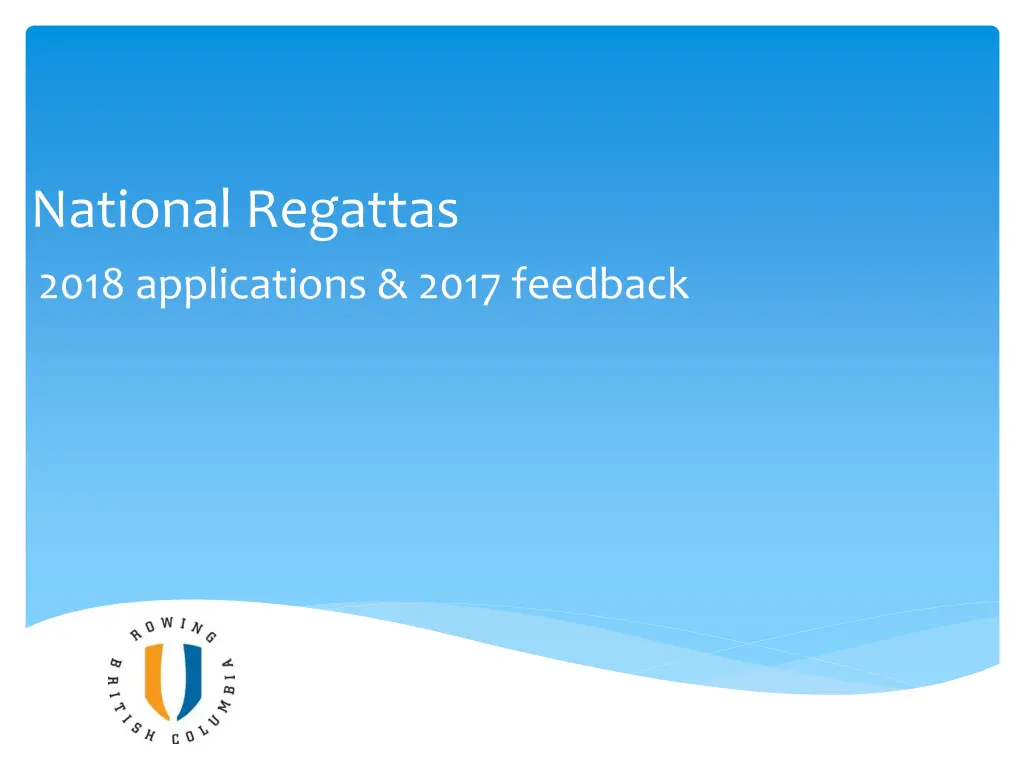 National Regattas

2018 applications & 2017 feedback

ROWING
BRITISH COLUMBIA